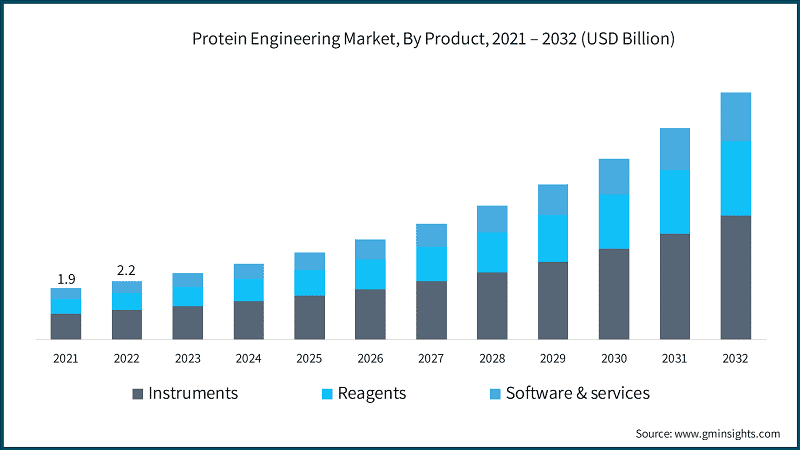 Protein Engineering Market, By Product, 2021 – 2032 (USD Billion)

1.9
2.2

2021
2022
2023
2024
2025
2026
2027
2028
2029
2030
2031
2032

Instruments
Reagents
Software & services

Source: www.gminsights.com